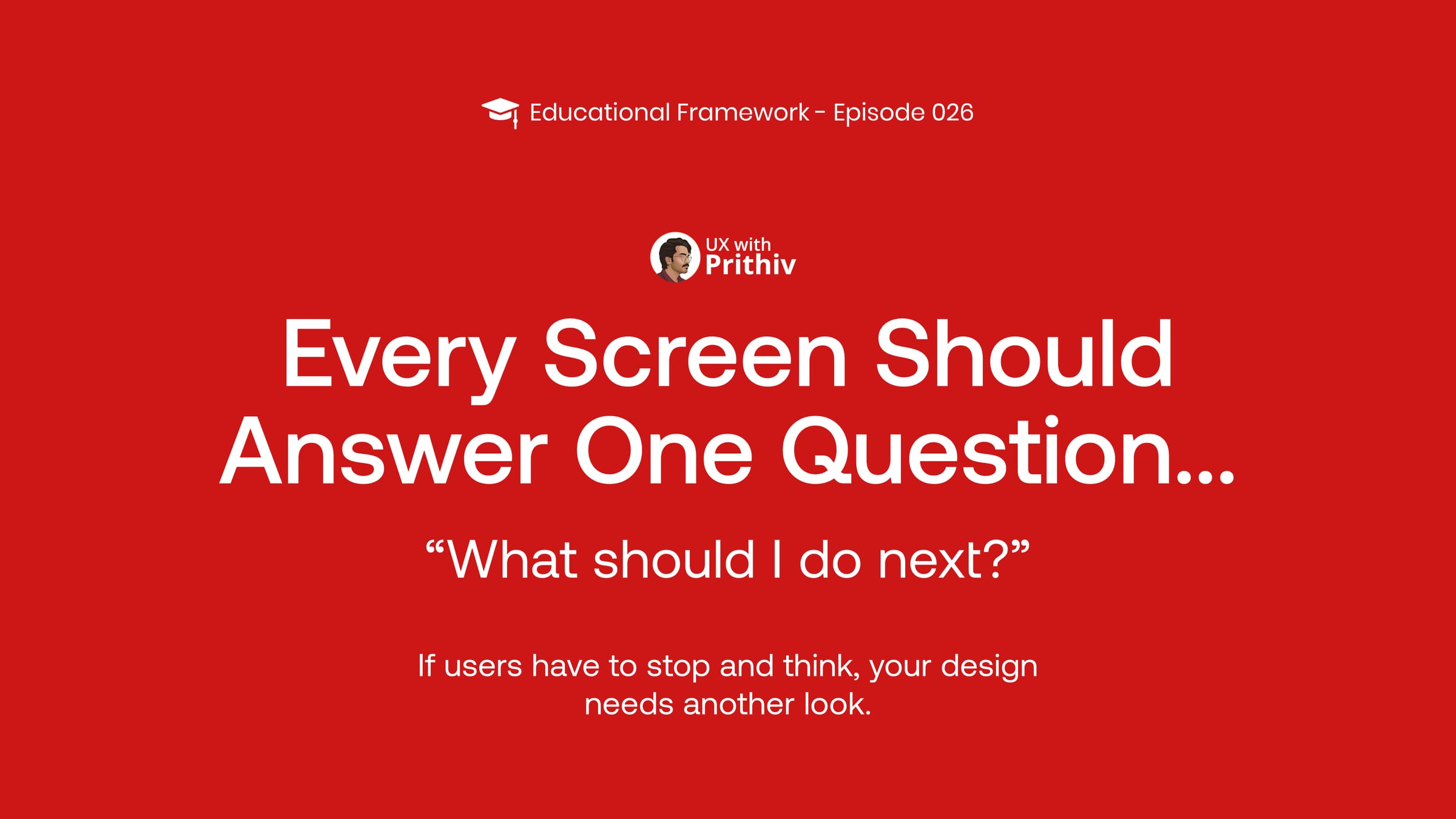 Educational Framework - Episode 026

UX with
Prithiv

Every Screen Should Answer One Question...

“What should I do next?”

If users have to stop and think, your design needs another look.